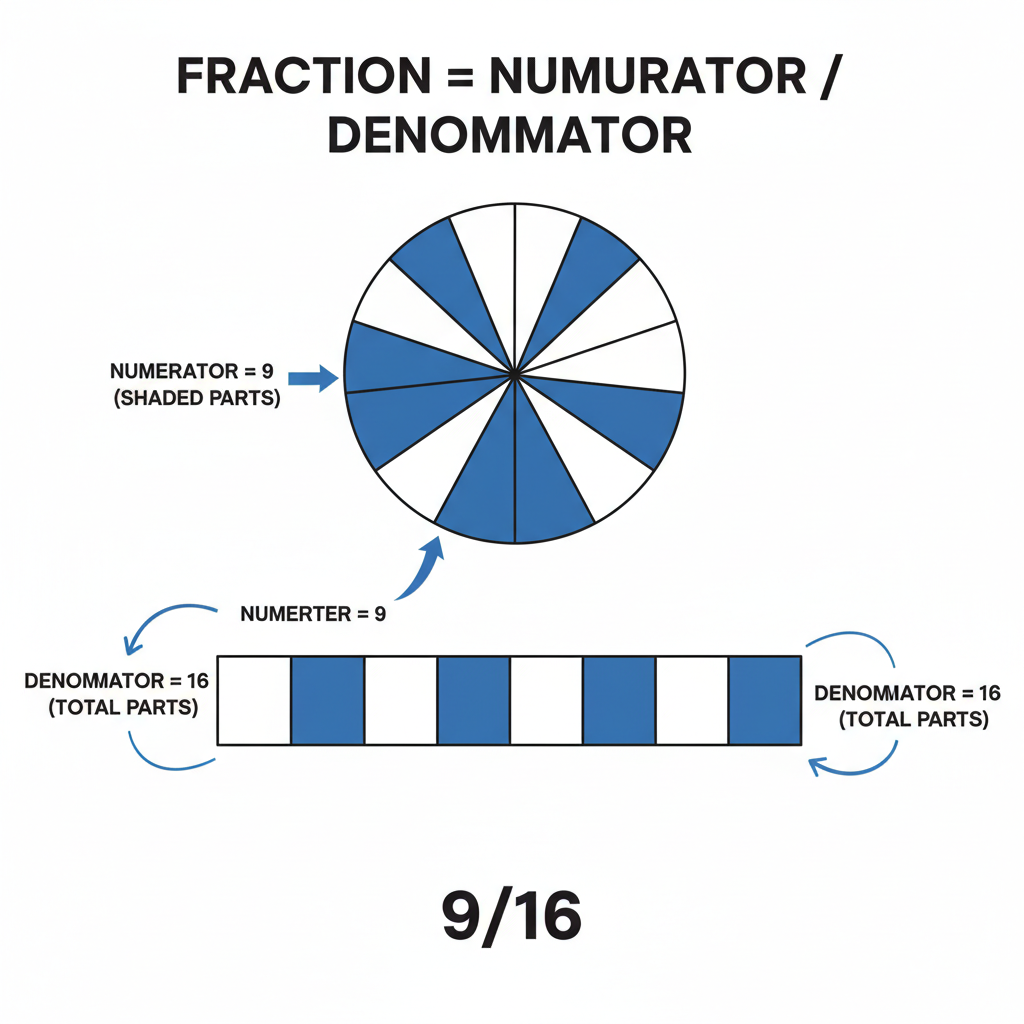 FRACTION = NUMURATOR / DENOMMATOR

NUMERATOR = 9
(SHADED PARTS)

NUMERTER = 9

DENOMMATOR = 16
(TOTAL PARTS)

DENOMMATOR = 16
(TOTAL PARTS)

9/16